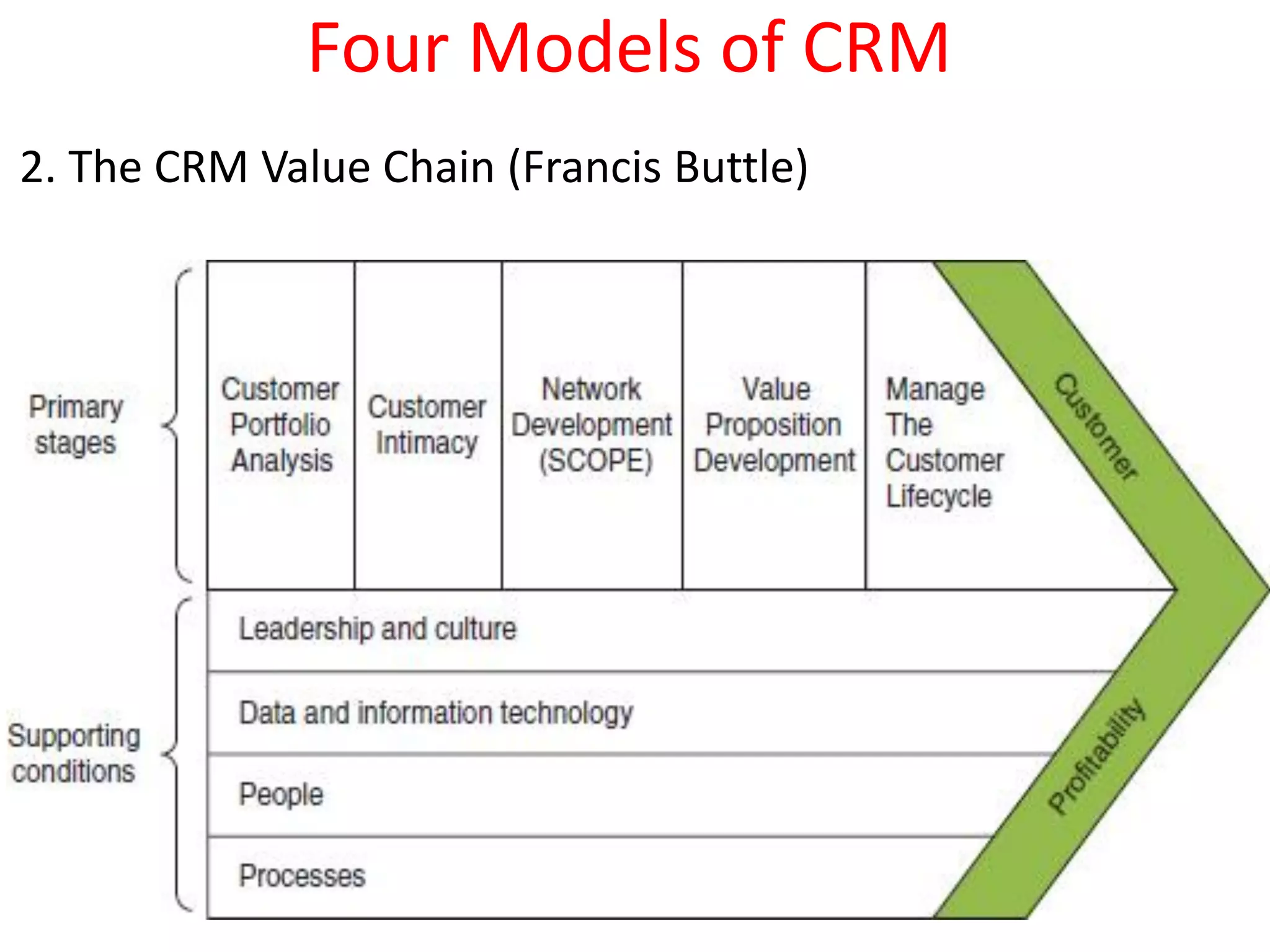 Four Models of CRM

2. The CRM Value Chain (Francis Buttle)

Primary stages

Customer Portfolio Analysis

Customer Intimacy

Network Development (SCOPE)

Value Proposition Development

Manage The Customer Lifecycle

Customer

Supporting conditions

Leadership and culture

Data and information technology

People

Processes

Profitability